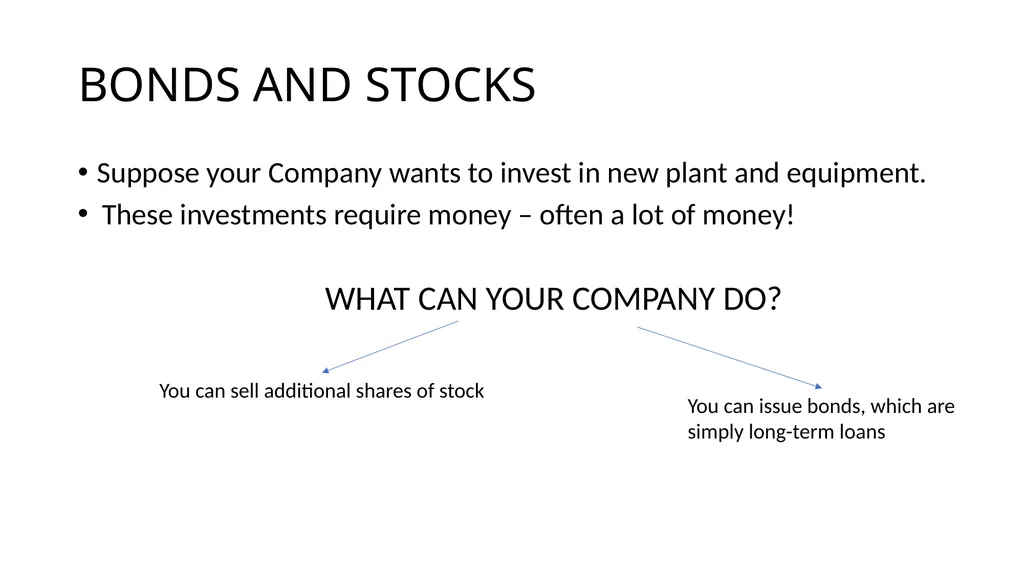 BONDS AND STOCKS

• Suppose your Company wants to invest in new plant and equipment.
• These investments require money – often a lot of money!

WHAT CAN YOUR COMPANY DO?

You can sell additional shares of stock

You can issue bonds, which are simply long-term loans